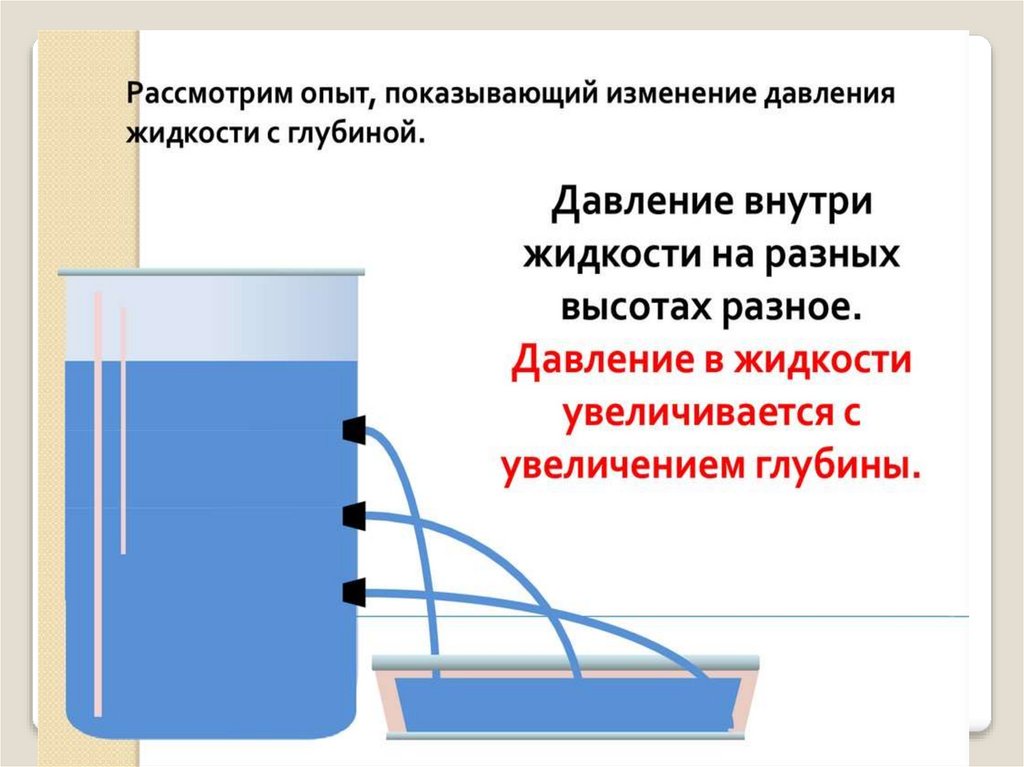 Рассмотрим опыт, показывающий изменение давления жидкости с глубиной.

Давление внутри жидкости на разных высотах разное.

Давление в жидкости увеличивается с увеличением глубины.